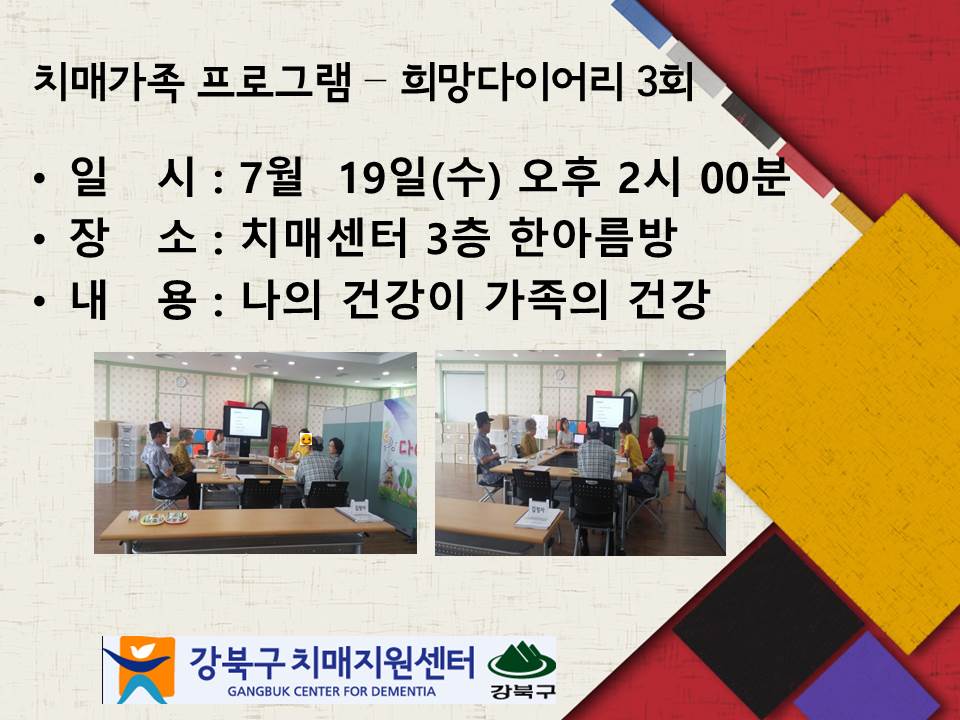 치매가족 프로그램 – 희망다이어리 3회

• 일 시 : 7월 19일(수) 오후 2시 00분
• 장 소 : 치매센터 3층 한아름방
• 내 용 : 나의 건강이 가족의 건강

강북구 치매지원센터
GANGBUK CENTER FOR DEMENTIA
강북구